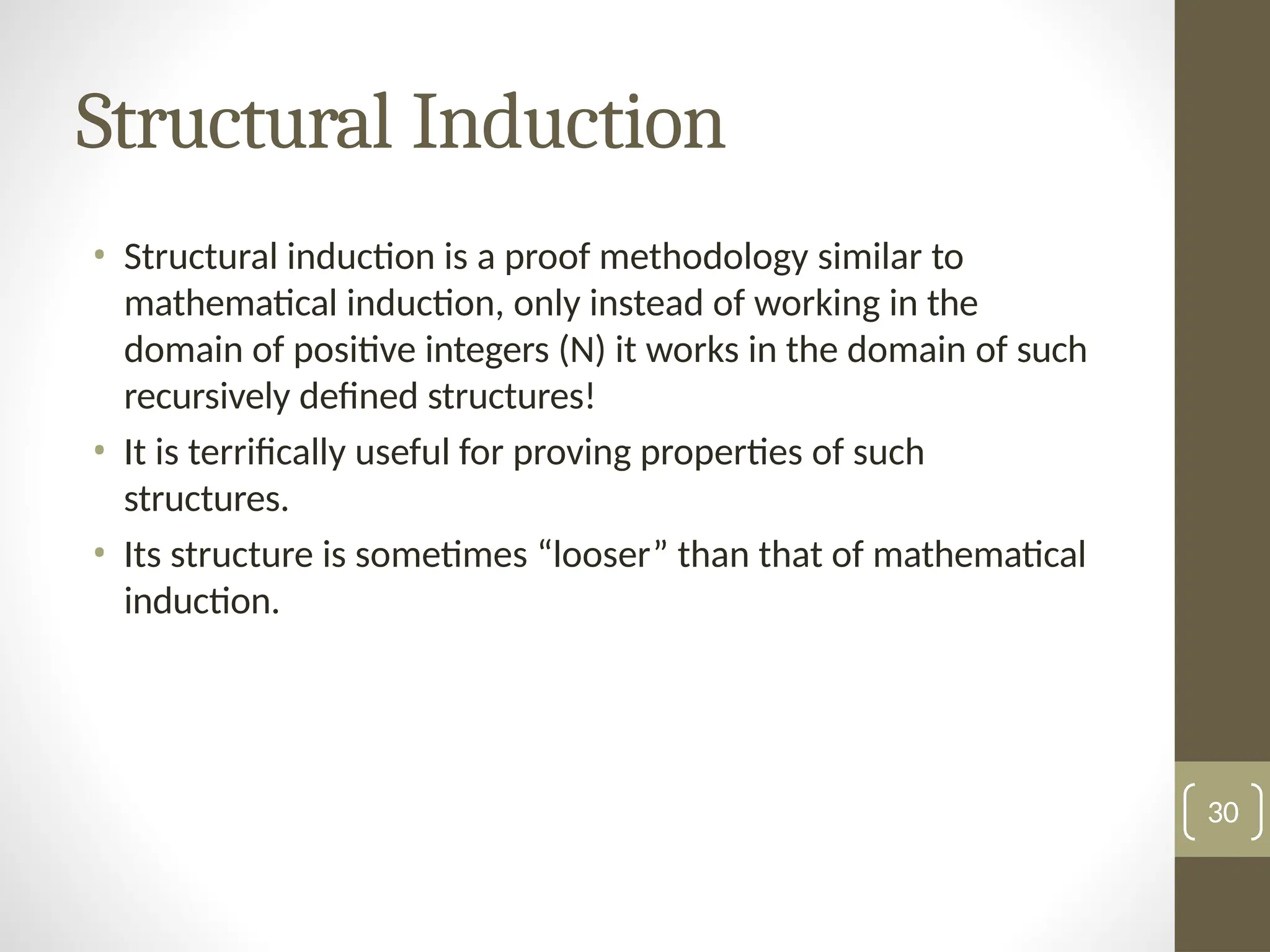 Structural Induction

• Structural induction is a proof methodology similar to mathematical induction, only instead of working in the domain of positive integers (N) it works in the domain of such recursively defined structures!
• It is terrifically useful for proving properties of such structures.
• Its structure is sometimes “looser” than that of mathematical induction.

30